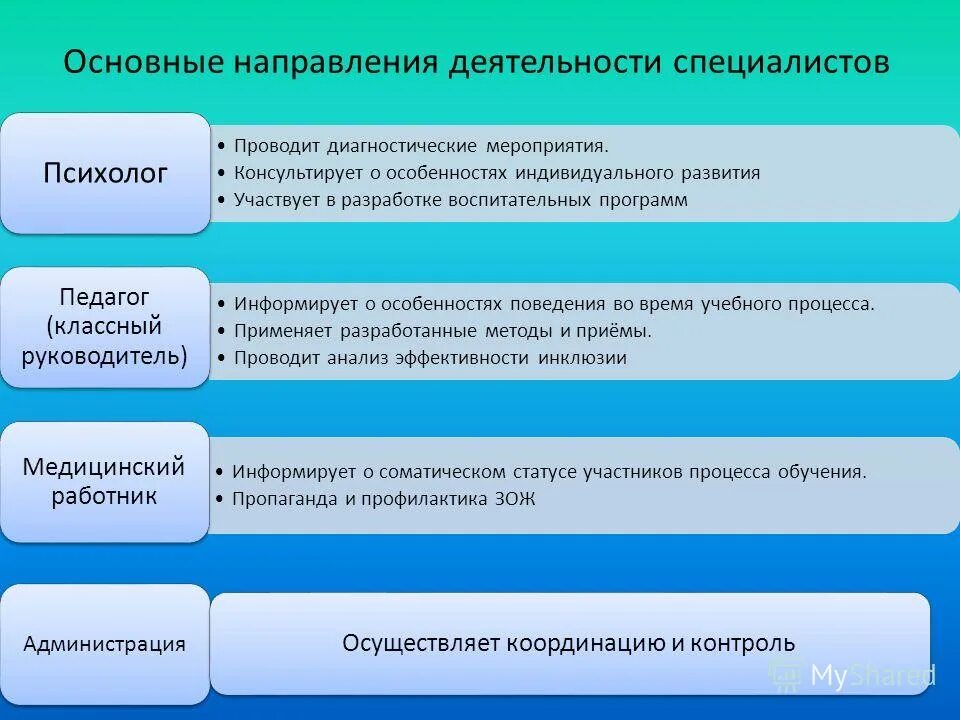 Основные направления деятельности специалистов

Психолог

• Проводит диагностические мероприятия.
• Консультирует о особенностях индивидуального развития
• Участвует в разработке воспитательных программ

Педагог (классный руководитель)

• Информирует о особенностях поведения во время учебного процесса.
• Применяет разработанные методы и приёмы.
• Проводит анализ эффективности инклюзии

Медицинский работник

• Информирует о соматическом статусе участников процесса обучения.
• Пропаганда и профилактика ЗОЖ

Администрация

Осуществляет координацию и контроль

MyShared